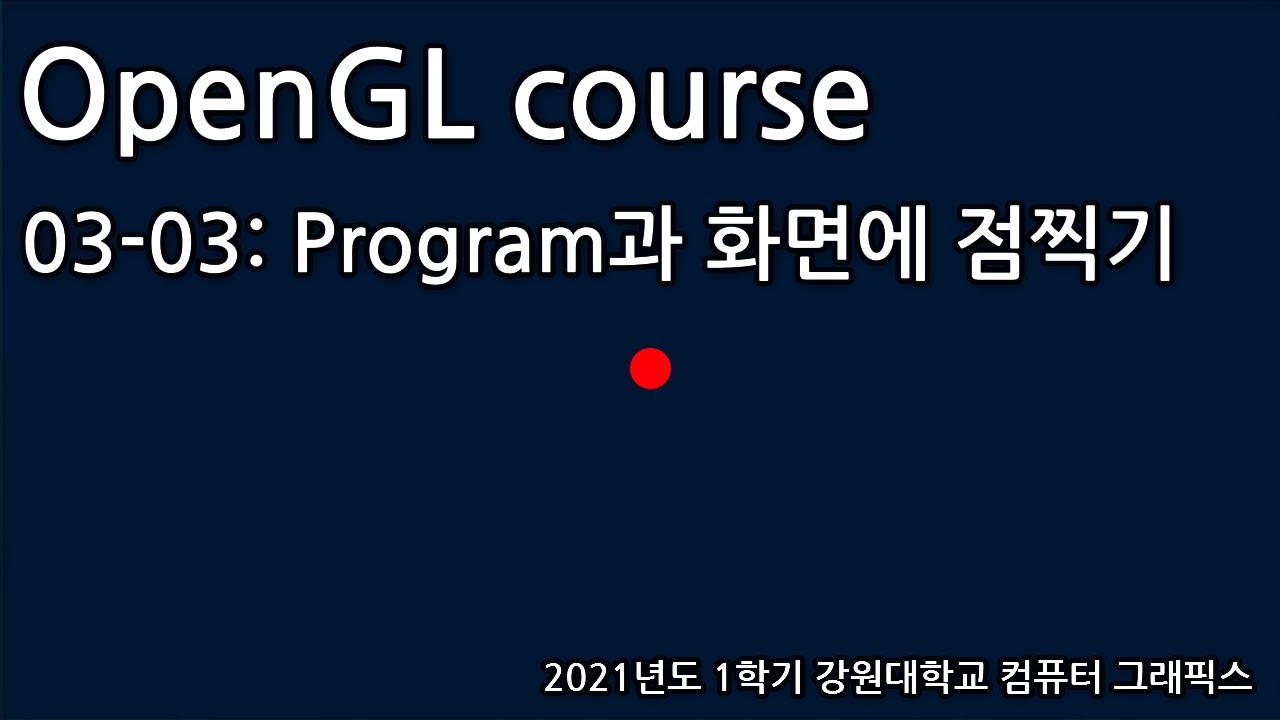 OpenGL course

03-03: Program과 화면에 점찍기

2021년도 1학기 강원대학교 컴퓨터 그래픽스